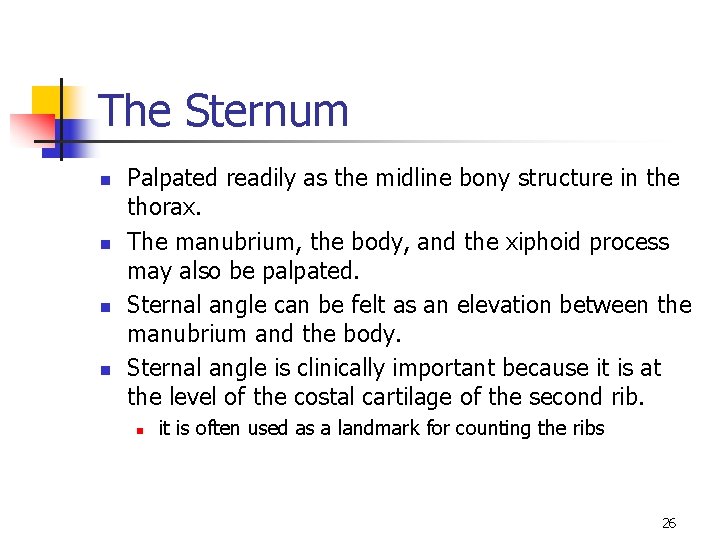 The Sternum

- Palpated readily as the midline bony structure in the thorax.
- The manubrium, the body, and the xiphoid process may also be palpated.
- Sternal angle can be felt as an elevation between the manubrium and the body.
- Sternal angle is clinically important because it is at the level of the costal cartilage of the second rib.
  - it is often used as a landmark for counting the ribs

26